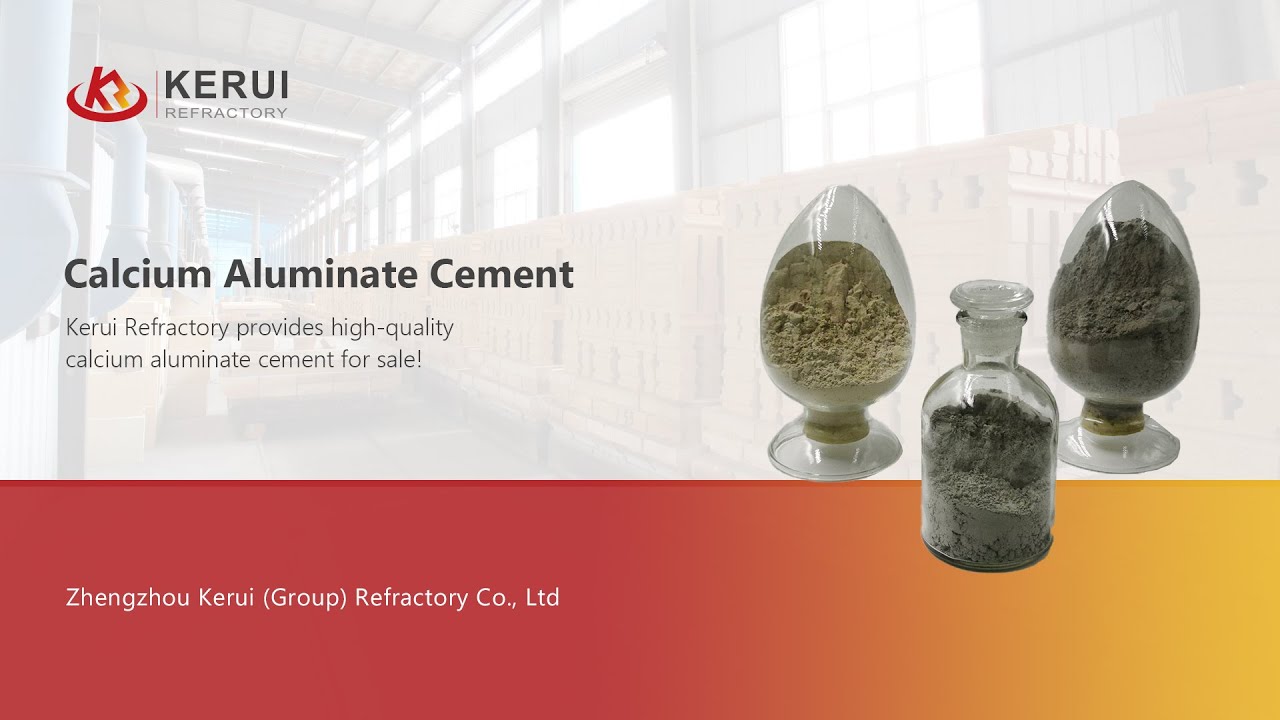 KERUI
REFRACTORY

Calcium Aluminate Cement

Kerui Refractory provides high-quality calcium aluminate cement for sale!

Zhengzhou Kerui (Group) Refractory Co., Ltd